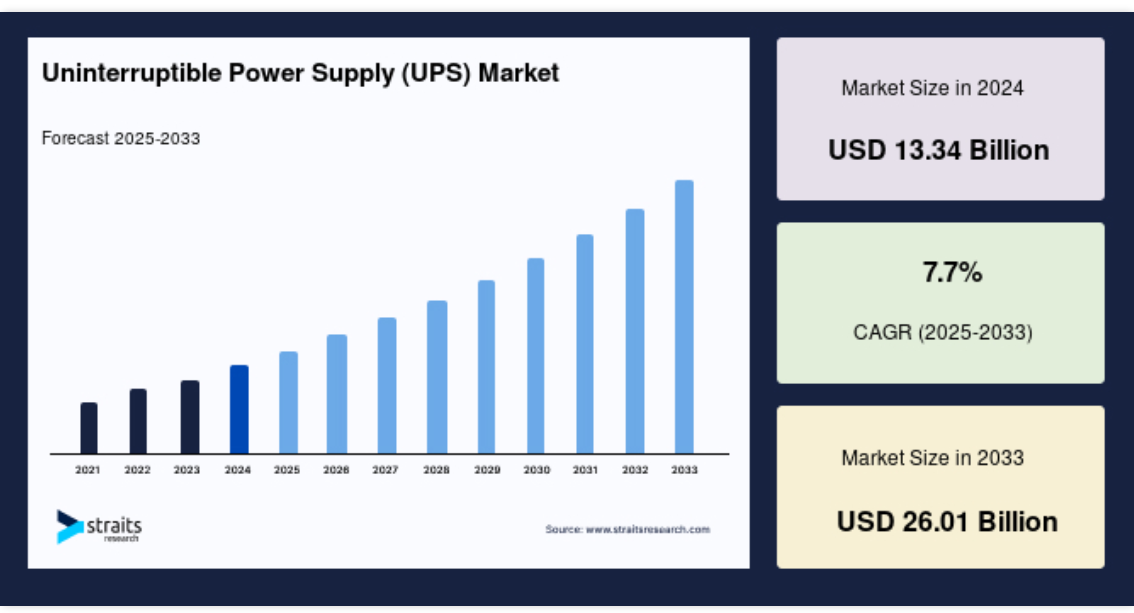 Uninterruptible Power Supply (UPS) Market

Forecast 2025-2033

2021 2022 2023 2024 2025 2026 2027 2028 2029 2030 2031 2032 2033

straits research

Source: www.straitsresearch.com

Market Size in 2024

USD 13.34 Billion

7.7%

CAGR (2025-2033)

Market Size in 2033

USD 26.01 Billion